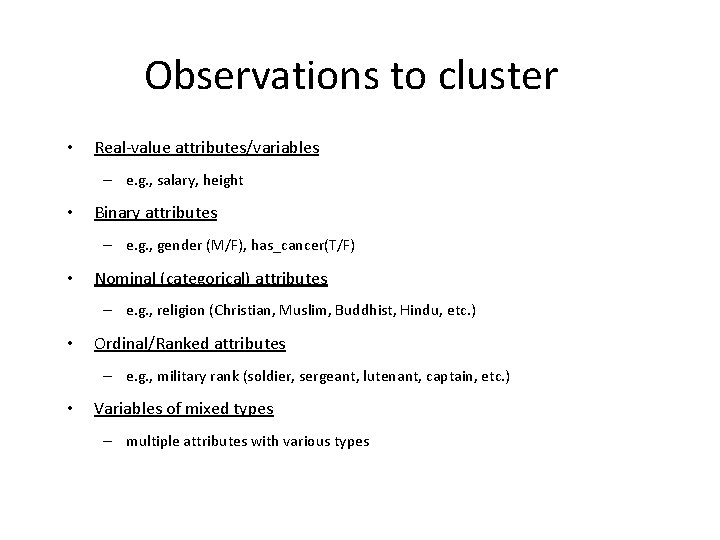 Observations to cluster

• Real-value attributes/variables
  – e.g., salary, height
• Binary attributes
  – e.g., gender (M/F), has_cancer(T/F)
• Nominal (categorical) attributes
  – e.g., religion (Christian, Muslim, Buddhist, Hindu, etc.)
• Ordinal/Ranked attributes
  – e.g., military rank (soldier, sergeant, lutenant, captain, etc.)
• Variables of mixed types
  – multiple attributes with various types